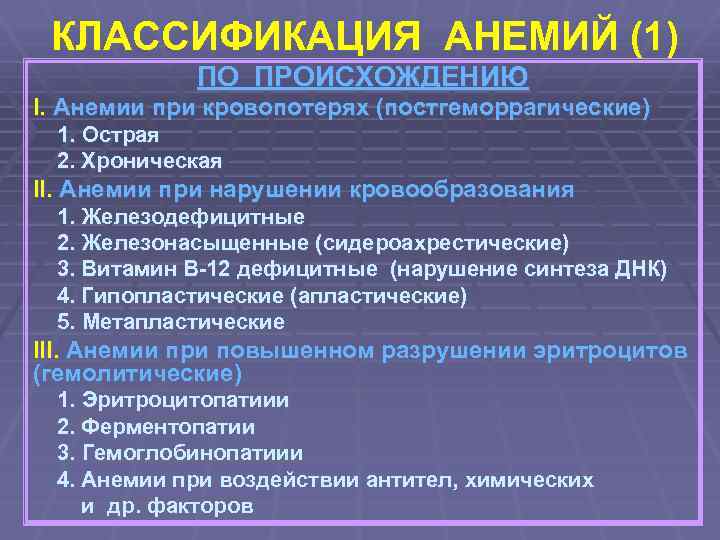 КЛАССИФИКАЦИЯ АНЕМИЙ (1)

ПО ПРОИСХОЖДЕНИЮ

I. Анемии при кровопотерях (постгеморрагические)
1. Острая
2. Хроническая

II. Анемии при нарушении кровообразования
1. Железодефицитные
2. Железонасыщенные (сидероахрестические)
3. Витамин В-12 дефицитные (нарушение синтеза ДНК)
4. Гипопластические (апластические)
5. Метапластические

III. Анемии при повышенном разрушении эритроцитов (гемолитические)
1. Эритроцитопатиии
2. Ферментопатии
3. Гемоглобинопатиии
4. Анемии при воздействии антител, химических и др. факторов